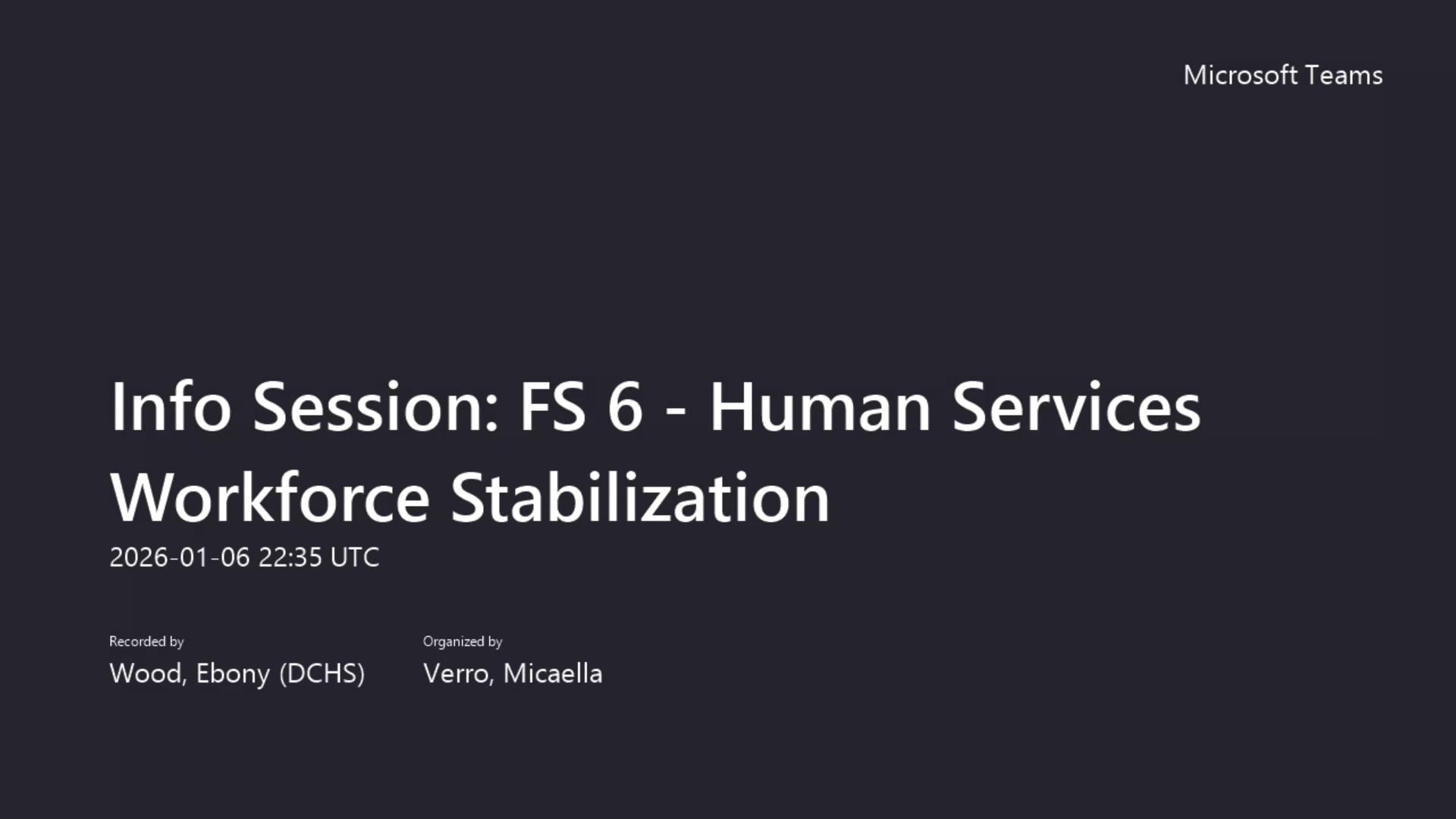 Microsoft Teams

Info Session: FS 6 - Human Services Workforce Stabilization

2026-01-06 22:35 UTC

Recorded by
Wood, Ebony (DCHS)

Organized by
Verro, Micaella